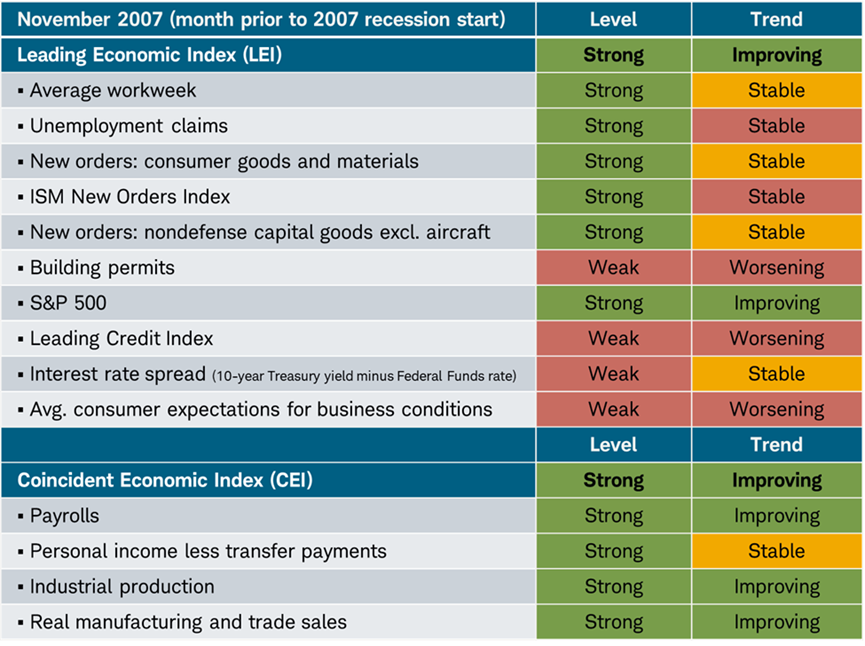 | November 2007 (month prior to 2007 recession start) | Level | Trend |
|---|---|---|
| Leading Economic Index (LEI) | Strong | Improving |
| ▪ Average workweek | Strong | Stable |
| ▪ Unemployment claims | Strong | Stable |
| ▪ New orders: consumer goods and materials | Strong | Stable |
| ▪ ISM New Orders Index | Strong | Stable |
| ▪ New orders: nondefense capital goods excl. aircraft | Strong | Stable |
| ▪ Building permits | Weak | Worsening |
| ▪ S&P 500 | Strong | Improving |
| ▪ Leading Credit Index | Weak | Worsening |
| ▪ Interest rate spread (10-year Treasury yield minus Federal Funds rate) | Weak | Stable |
| ▪ Avg. consumer expectations for business conditions | Weak | Worsening |
| | Level | Trend |
| Coincident Economic Index (CEI) | Strong | Improving |
| ▪ Payrolls | Strong | Improving |
| ▪ Personal income less transfer payments | Strong | Stable |
| ▪ Industrial production | Strong | Improving |
| ▪ Real manufacturing and trade sales | Strong | Improving |